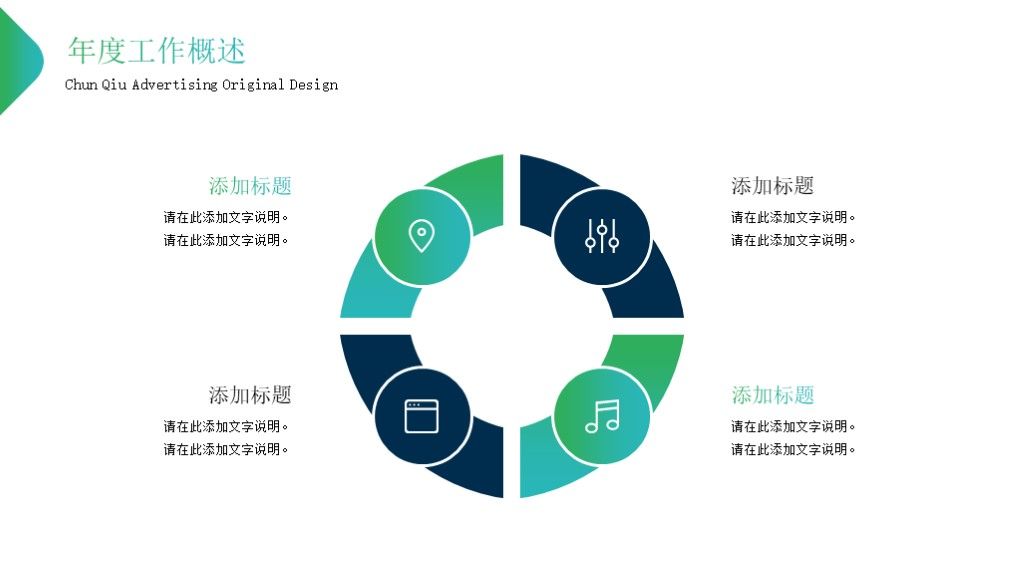 年度工作概述
Chun Qiu Advertising Original Design

添加标题
请在此添加文字说明。
请在此添加文字说明。

添加标题
请在此添加文字说明。
请在此添加文字说明。

添加标题
请在此添加文字说明。
请在此添加文字说明。

添加标题
请在此添加文字说明。
请在此添加文字说明。